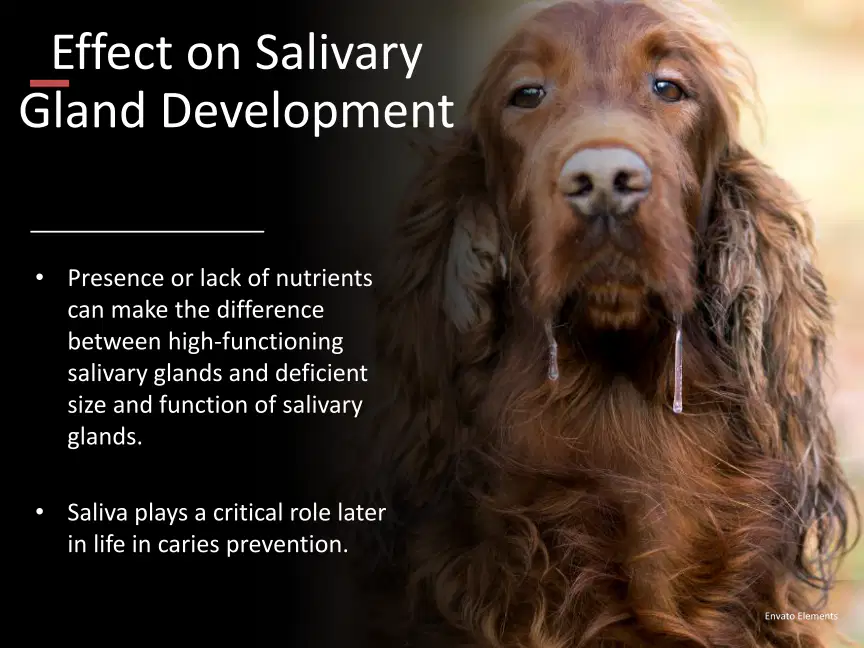 Effect on Salivary Gland Development

• Presence or lack of nutrients can make the difference between high-functioning salivary glands and deficient size and function of salivary glands.

• Saliva plays a critical role later in life in caries prevention.

Envato Elements